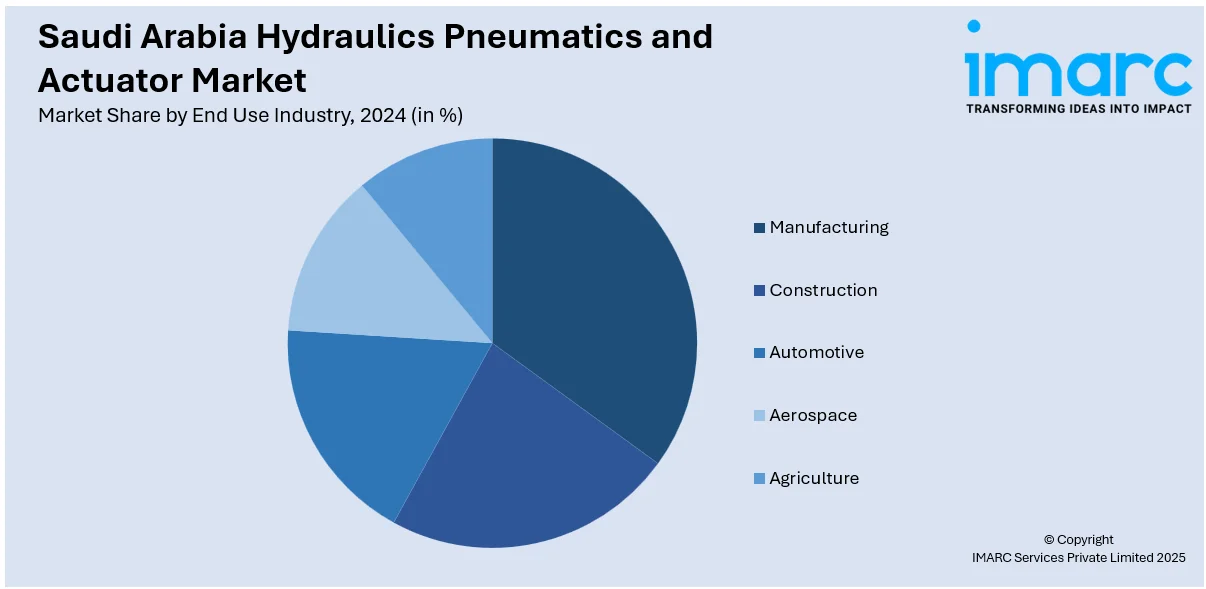 Saudi Arabia Hydraulics Pneumatics and Actuator Market
Market Share by End Use Industry, 2024 (in %)

imarc
TRANSFORMING IDEAS INTO IMPACT

Manufacturing
Construction
Automotive
Aerospace
Agriculture

© Copyright
IMARC Services Private Limited 2025